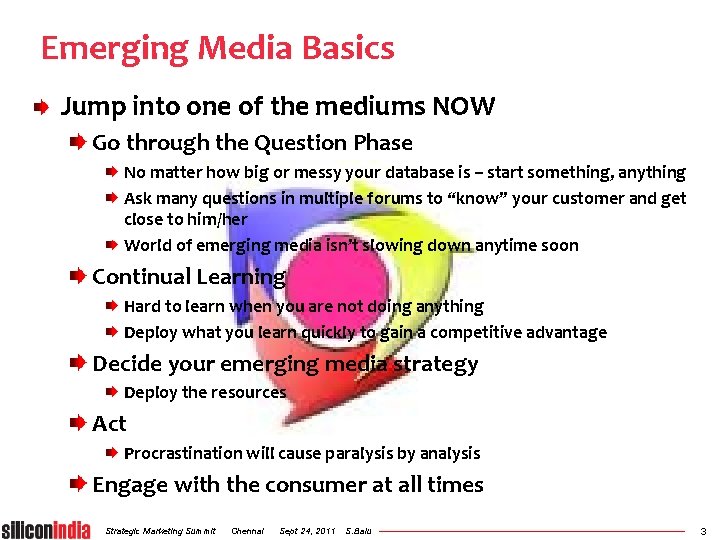 Emerging Media Basics

Jump into one of the mediums NOW

Go through the Question Phase

No matter how big or messy your database is – start something, anything

Ask many questions in multiple forums to “know” your customer and get close to him/her

World of emerging media isn’t slowing down anytime soon

Continual Learning

Hard to learn when you are not doing anything

Deploy what you learn quickly to gain a competitive advantage

Decide your emerging media strategy

Deploy the resources

Act

Procrastination will cause paralysis by analysis

Engage with the consumer at all times

siliconindia Strategic Marketing Summit Chennai Sept 24, 2011 S.Balu 3